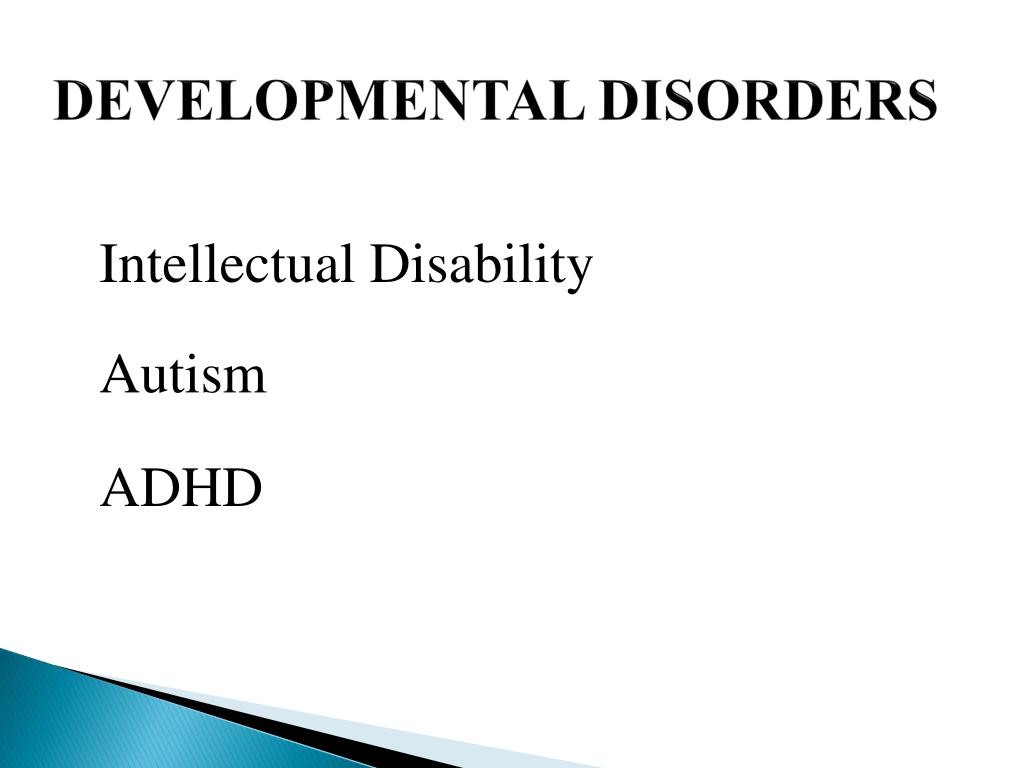 DEVELOPMENTAL DISORDERS

Intellectual Disability

Autism

ADHD